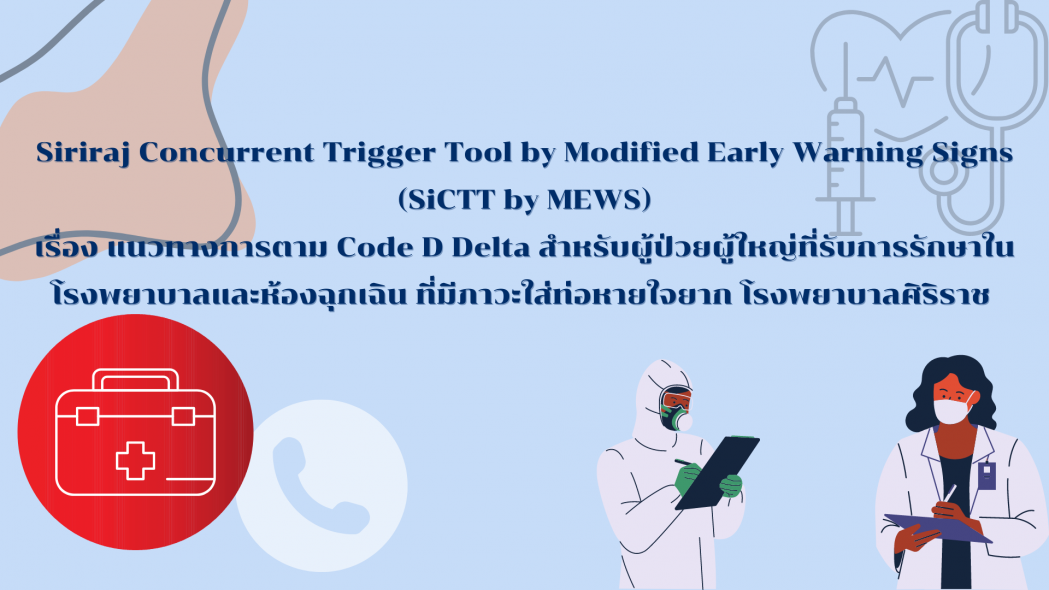 Siriraj Concurrent Trigger Tool by Modified Early Warning Signs (SiCTT by MEWS)
เรื่อง แนวทางการตาม Code D Delta สำหรับผู้ป่วยผู้ใหญ่ที่รับการรักษาในโรงพยาบาลและห้องฉุกเฉิน ที่มีภาวะใส่ท่อหายใจยาก โรงพยาบาลศิริราช